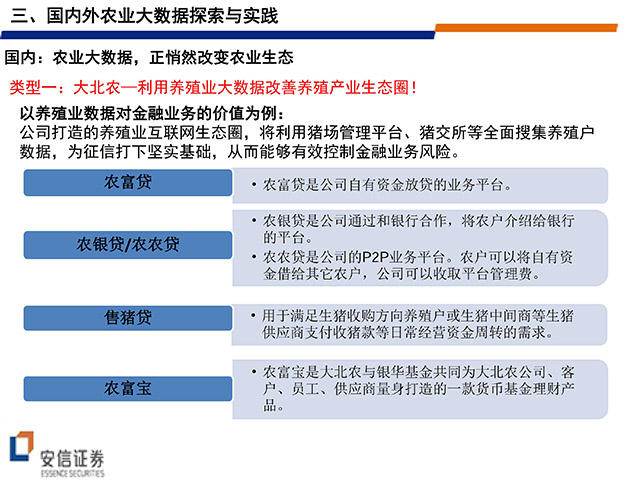 三、国内外农业大数据探索与实践

国内：农业大数据，正悄然改变农业生态

类型一：大北农—利用养殖业大数据改善养殖产业生态圈！

以养殖业数据对金融业务的价值为例：
公司打造的养殖业互联网生态圈，将利用猪场管理平台、猪交所等全面搜集养殖户数据，为征信打下坚实基础，从而能够有效控制金融业务风险。

农富贷

• 农富贷是公司自有资金放贷的业务平台。

农银贷/农农贷

• 农银贷是公司通过和银行合作，将农户介绍给银行的平台。
• 农农贷是公司的P2P业务平台。农户可以将自有资金借给其它农户，公司可以收取平台管理费。

售猪贷

• 用于满足生猪收购方向养殖户或生猪中间商等生猪供应商支付收猪款等日常经营资金周转的需求。

农富宝

• 农富宝是大北农与银华基金共同为大北农公司、客户、员工、供应商量身打造的一款货币基金理财产品。

安信证券
ESSENCE SECURITIES